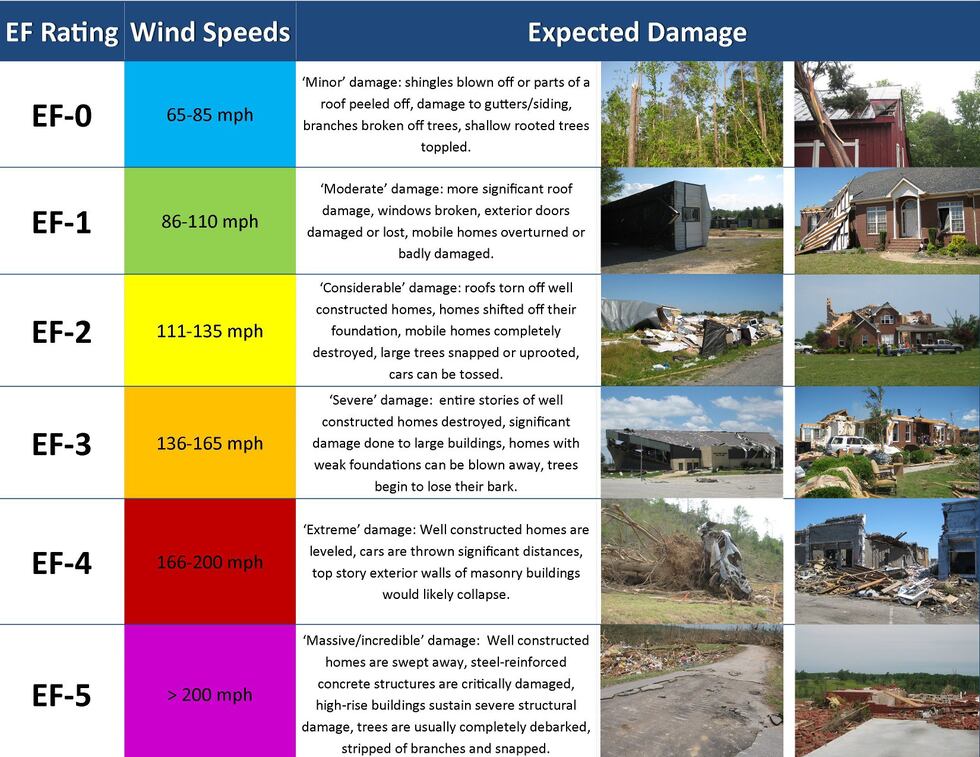 | EF Rating | Wind Speeds | Expected Damage |
|---|---|---|
| EF-0 | 65-85 mph | 'Minor' damage: shingles blown off or parts of a roof peeled off, damage to gutters/siding, branches broken off trees, shallow rooted trees toppled. |
| EF-1 | 86-110 mph | 'Moderate' damage: more significant roof damage, windows broken, exterior doors damaged or lost, mobile homes overturned or badly damaged. |
| EF-2 | 111-135 mph | 'Considerable' damage: roofs torn off well constructed homes, homes shifted off their foundation, mobile homes completely destroyed, large trees snapped or uprooted, cars can be tossed. |
| EF-3 | 136-165 mph | 'Severe' damage: entire stories of well constructed homes destroyed, significant damage done to large buildings, homes with weak foundations can be blown away, trees begin to lose their bark. |
| EF-4 | 166-200 mph | 'Extreme' damage: Well constructed homes are leveled, cars are thrown significant distances, top story exterior walls of masonry buildings would likely collapse. |
| EF-5 | > 200 mph | 'Massive/incredible' damage: Well constructed homes are swept away, steel-reinforced concrete structures are critically damaged, high-rise buildings sustain severe structural damage, trees are usually completely debarked, stripped of branches and snapped. |